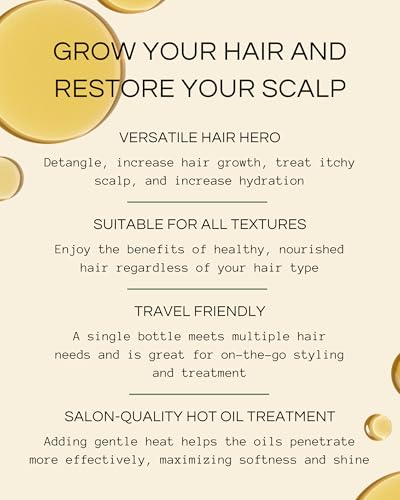 GROW YOUR HAIR AND RESTORE YOUR SCALP

VERSATILE HAIR HERO

Detangle, increase hair growth, treat itchy scalp, and increase hydration

SUITABLE FOR ALL TEXTURES

Enjoy the benefits of healthy, nourished hair regardless of your hair type

TRAVEL FRIENDLY

A single bottle meets multiple hair needs and is great for on-the-go styling and treatment

SALON-QUALITY HOT OIL TREATMENT

Adding gentle heat helps the oils penetrate more effectively, maximizing softness and shine